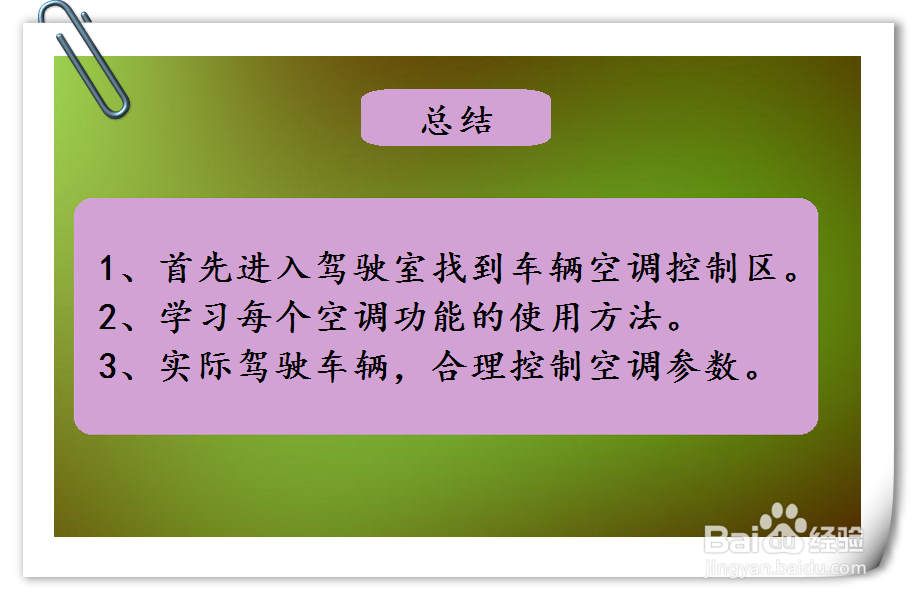 总结

1、首先进入驾驶室找到车辆空调控制区。
2、学习每个空调功能的使用方法。
3、实际驾驶车辆，合理控制空调参数。

Baidu经验
jingyan.baidu.com